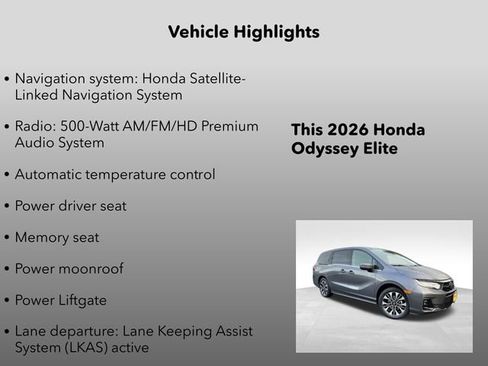 Vehicle Highlights

• Navigation system: Honda Satellite-Linked Navigation System

• Radio: 500-Watt AM/FM/HD Premium Audio System

• Automatic temperature control

• Power driver seat

• Memory seat

• Power moonroof

• Power Liftgate

• Lane departure: Lane Keeping Assist System (LKAS) active

This 2026 Honda Odyssey Elite